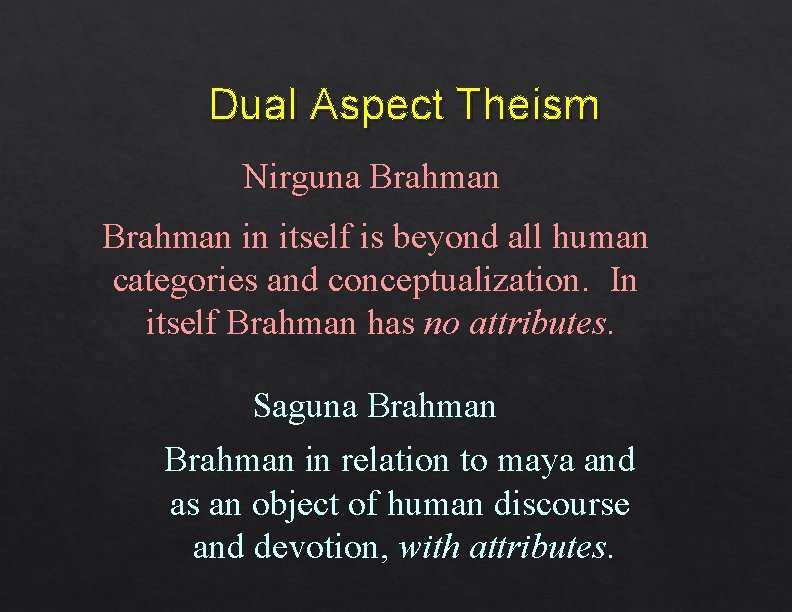 Dual Aspect Theism

Nirguna Brahman

Brahman in itself is beyond all human categories and conceptualization. In itself Brahman has no attributes.

Saguna Brahman

Brahman in relation to maya and as an object of human discourse and devotion, with attributes.